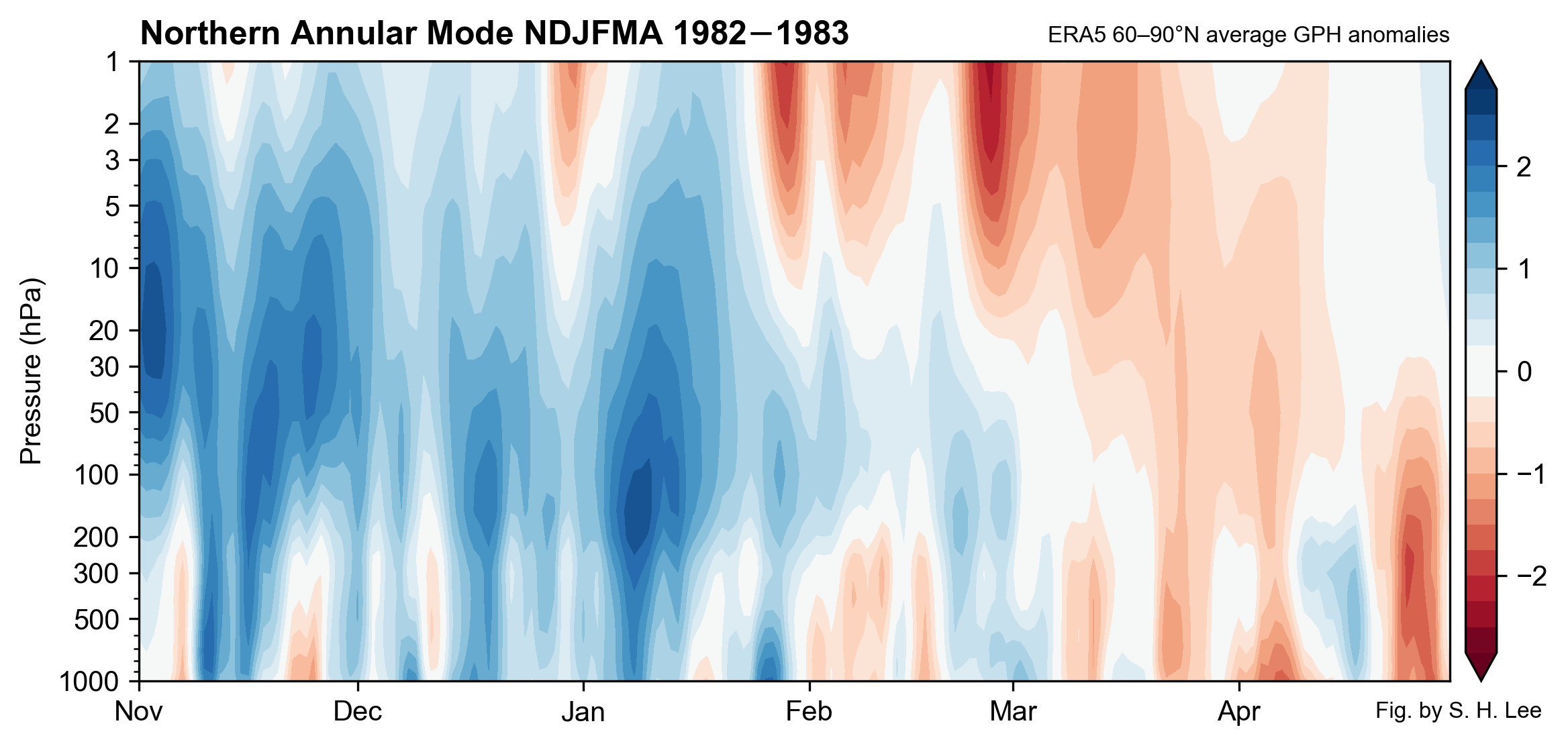 Northern Annular Mode NDJFMA 1982−1983

ERA5 60–90°N average GPH anomalies

Pressure (hPa)

1
2
3
5
10
20
30
50
100
200
300
500
1000

Nov
Dec
Jan
Feb
Mar
Apr

2
1
0
−1
−2

Fig. by S. H. Lee